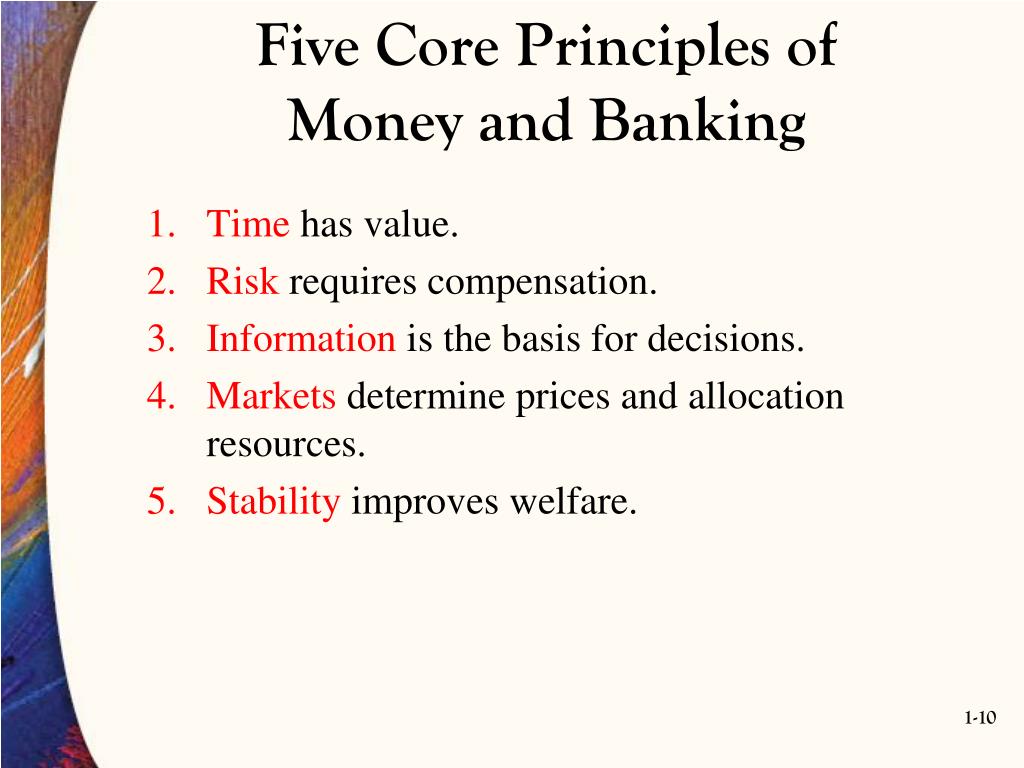 Five Core Principles of Money and Banking

1. Time has value.
2. Risk requires compensation.
3. Information is the basis for decisions.
4. Markets determine prices and allocation resources.
5. Stability improves welfare.

1-10